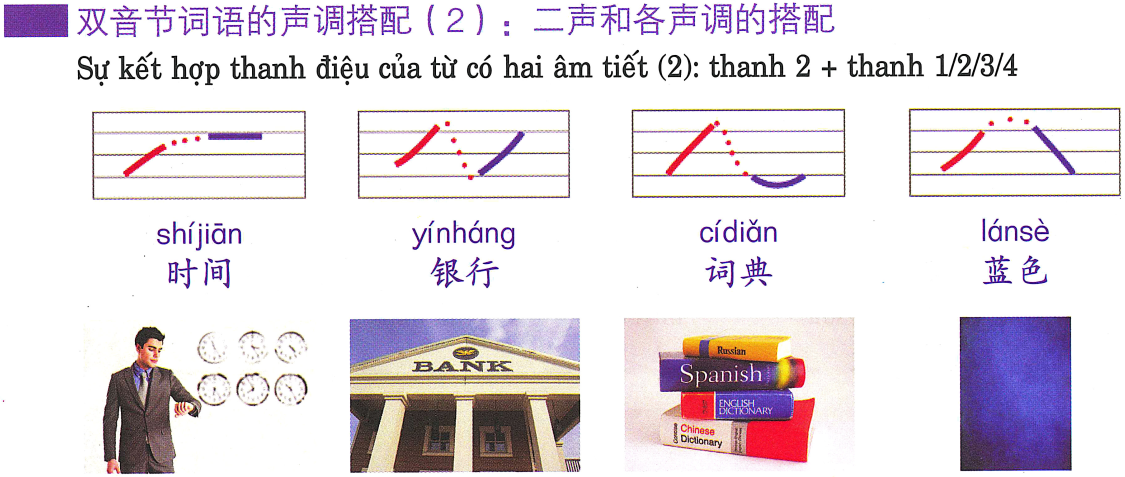 双音节词语的声调搭配（2）：二声和各声调的搭配

Sự kết hợp thanh điệu của từ có hai âm tiết (2): thanh 2 + thanh 1/2/3/4

shíjiān
时间

yínháng
银行

cídiǎn
词典

lánsè
蓝色

BANK

Russian

Spanish

ENGLISH DICTIONARY

Chinese Dictionary